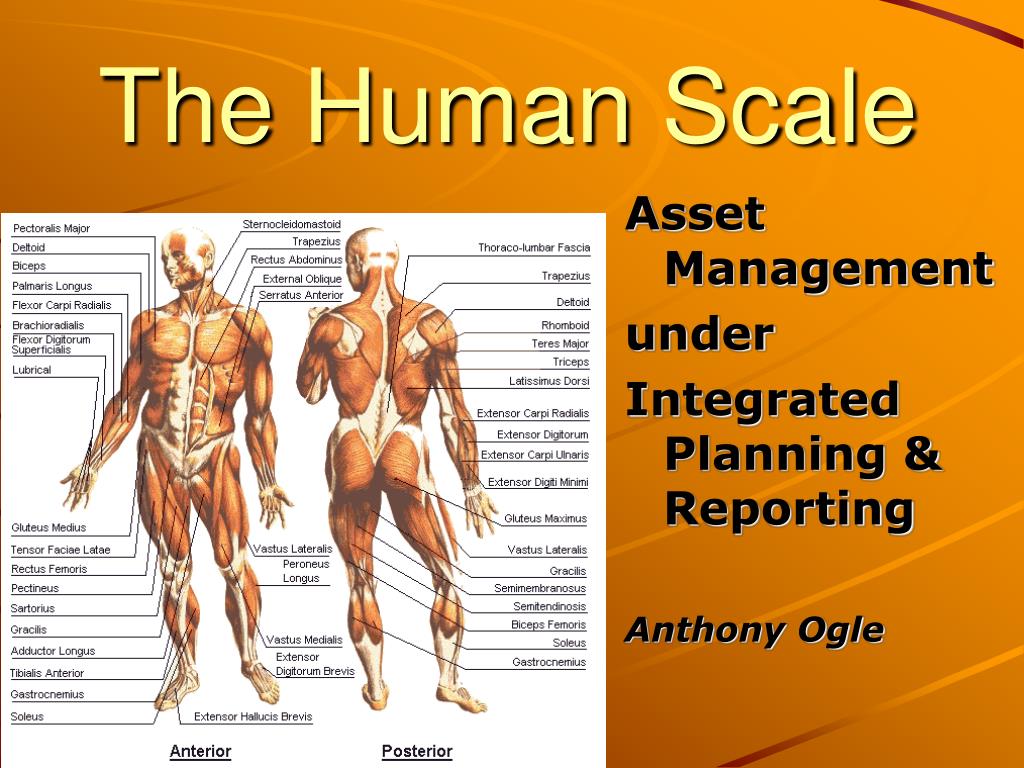 The Human Scale

Pectoralis Major
Deltoid
Biceps
Palmaris Longus
Flexor Carpi Radialis
Brachioradialis
Flexor Digitorum Superficialis
Lubrical
Gluteus Medius
Tensor Faciae Latae
Rectus Femoris
Pectineus
Sartorius
Gracilis
Adductor Longus
Tibialis Anterior
Gastrocnemius
Soleus

Sternocleidomastoid
Trapezius
Rectus Abdominus
External Oblique
Serratus Anterior
Vastus Lateralis
Peroneus Longus
Vastus Medialis
Extensor Digitorum Brevis
Extensor Hallucis Brevis

Thoraco-lumbar Fascia
Trapezius
Deltoid
Rhomboid
Teres Major
Triceps
Latissimus Dorsi
Extensor Carpi Radialis
Extensor Digitorum
Extensor Carpi Ulnaris
Extensor Digiti Minimi
Gluteus Maximus
Vastus Lateralis
Gracilis
Semimembranosus
Semitendinosis
Biceps Femoris
Soleus
Gastrocnemius

Anterior
Posterior

Asset Management
under
Integrated Planning & Reporting

Anthony Ogle